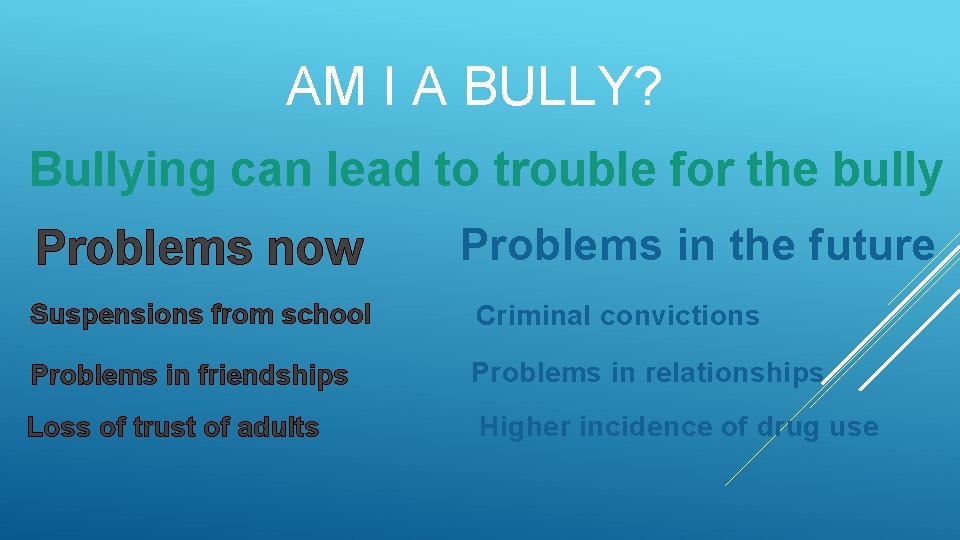 AM I A BULLY?

Bullying can lead to trouble for the bully

Problems now

Suspensions from school

Problems in friendships

Loss of trust of adults

Problems in the future

Criminal convictions

Problems in relationships

Higher incidence of drug use